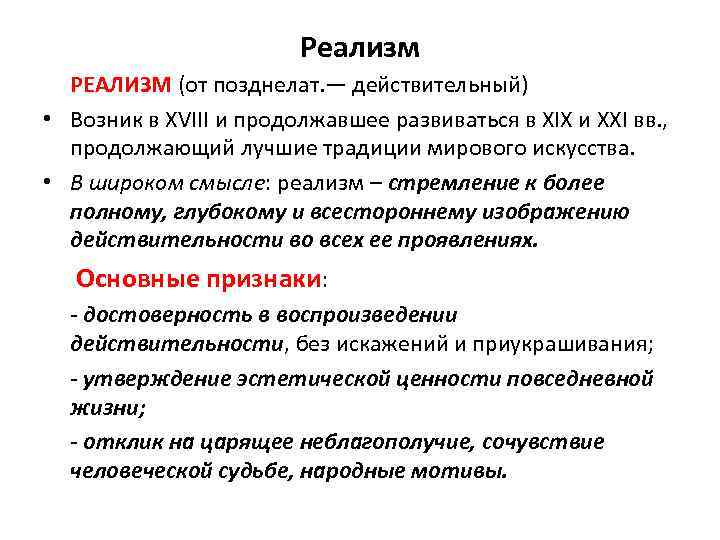 Реализм

РЕАЛИЗМ (от позднелат.— действительный)

• Возник в XVIII и продолжавшее развиваться в XIX и XXI вв., продолжающий лучшие традиции мирового искусства.

• В широком смысле: реализм – стремление к более полному, глубокому и всестороннему изображению действительности во всех ее проявлениях.

Основные признаки:

- достоверность в воспроизведении действительности, без искажений и приукрашивания;

- утверждение эстетической ценности повседневной жизни;

- отклик на царящее неблагополучие, сочувствие человеческой судьбе, народные мотивы.